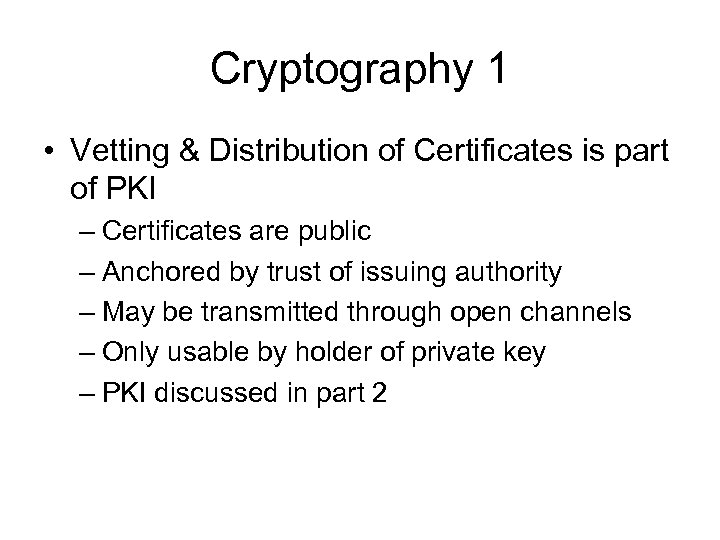 Cryptography 1

• Vetting & Distribution of Certificates is part of PKI
– Certificates are public
– Anchored by trust of issuing authority
– May be transmitted through open channels
– Only usable by holder of private key
– PKI discussed in part 2